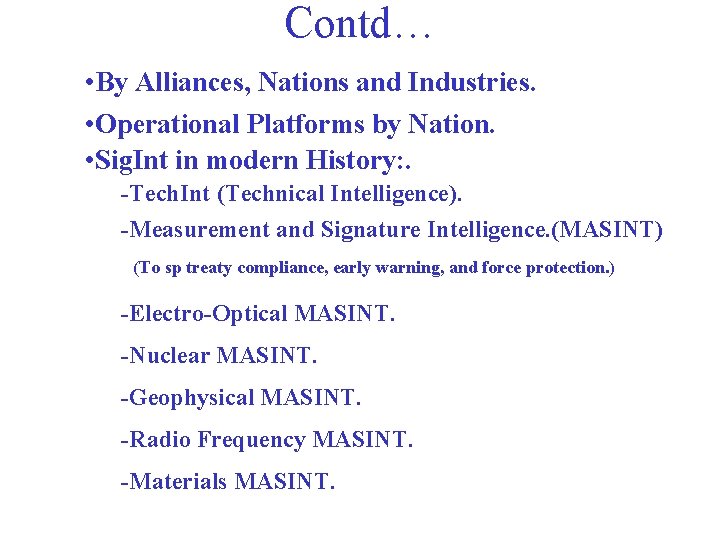 Contd…

•By Alliances, Nations and Industries.

•Operational Platforms by Nation.

•SigInt in modern History:.

-TechInt (Technical Intelligence).

-Measurement and Signature Intelligence.(MASINT)

(To sp treaty compliance, early warning, and force protection.)

-Electro-Optical MASINT.

-Nuclear MASINT.

-Geophysical MASINT.

-Radio Frequency MASINT.

-Materials MASINT.